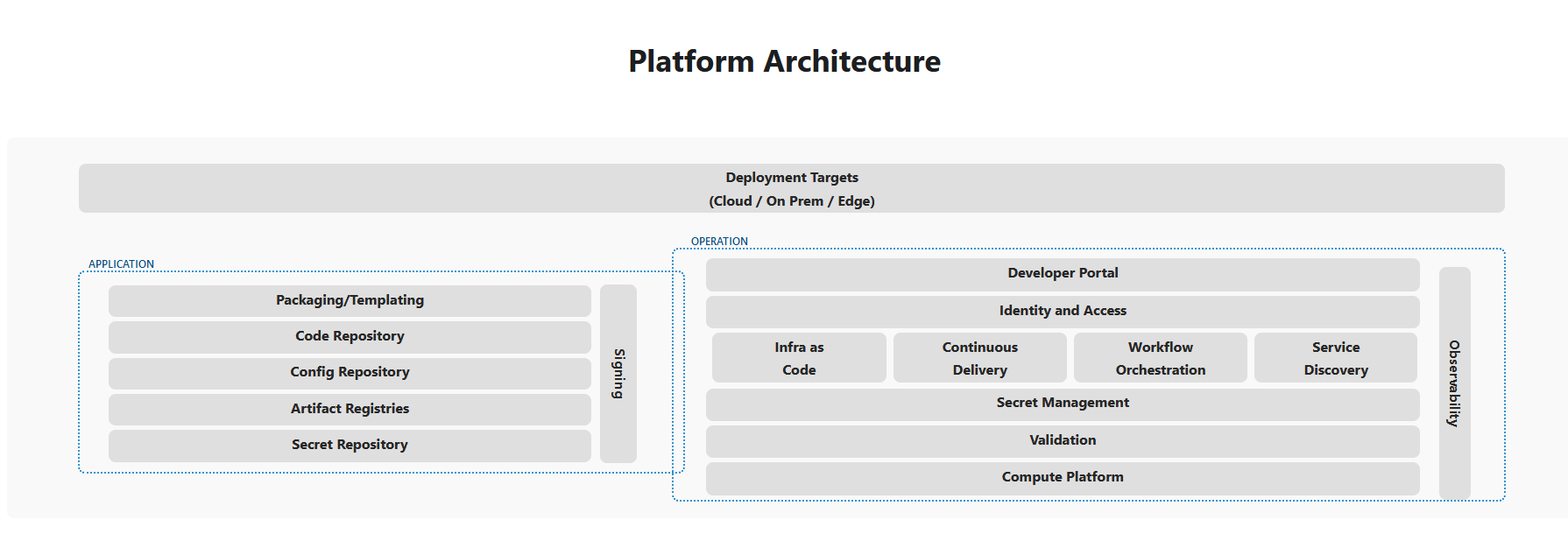 Platform Architecture

Deployment Targets
(Cloud / On Prem / Edge)

APPLICATION

Packaging/Templating

Code Repository

Config Repository

Artifact Registries

Secret Repository

Signing

OPERATION

Developer Portal

Identity and Access

Infra as Code

Continuous Delivery

Workflow Orchestration

Service Discovery

Secret Management

Validation

Compute Platform

Observability